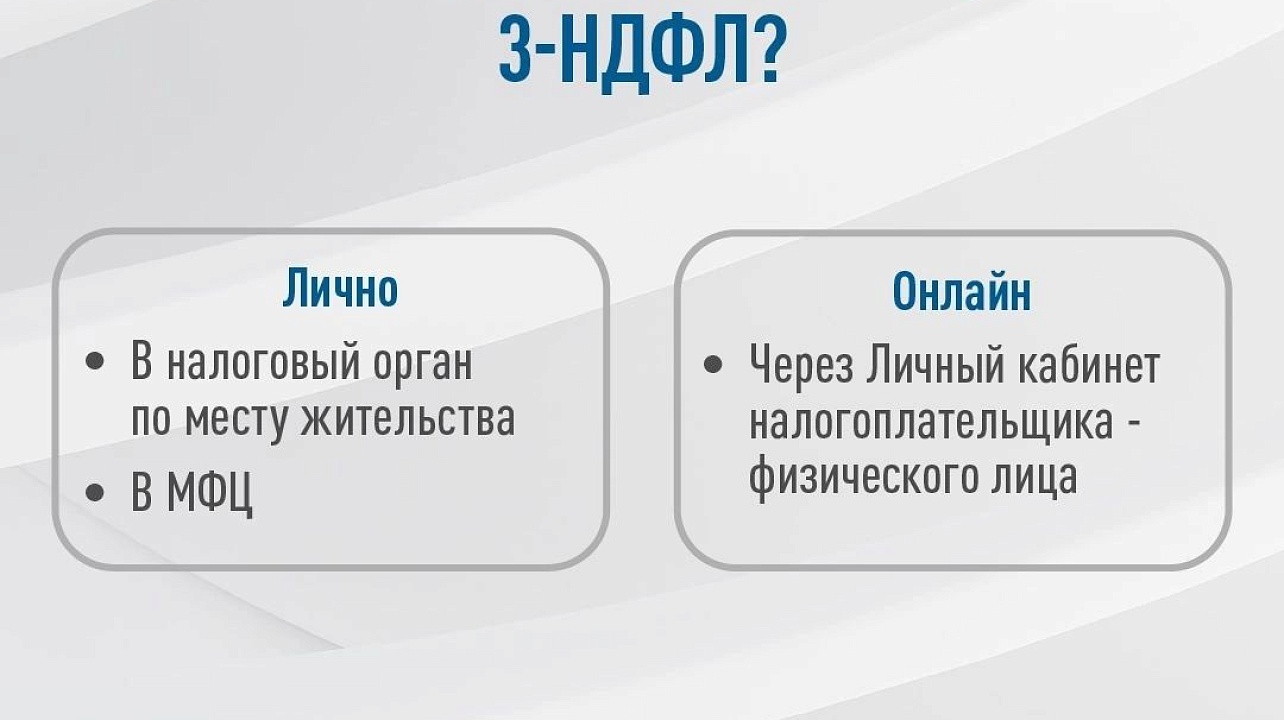 3-НДФЛ?

Лично

• В налоговый орган по месту жительства

• В МФЦ

Онлайн

• Через Личный кабинет налогоплательщика - физического лица